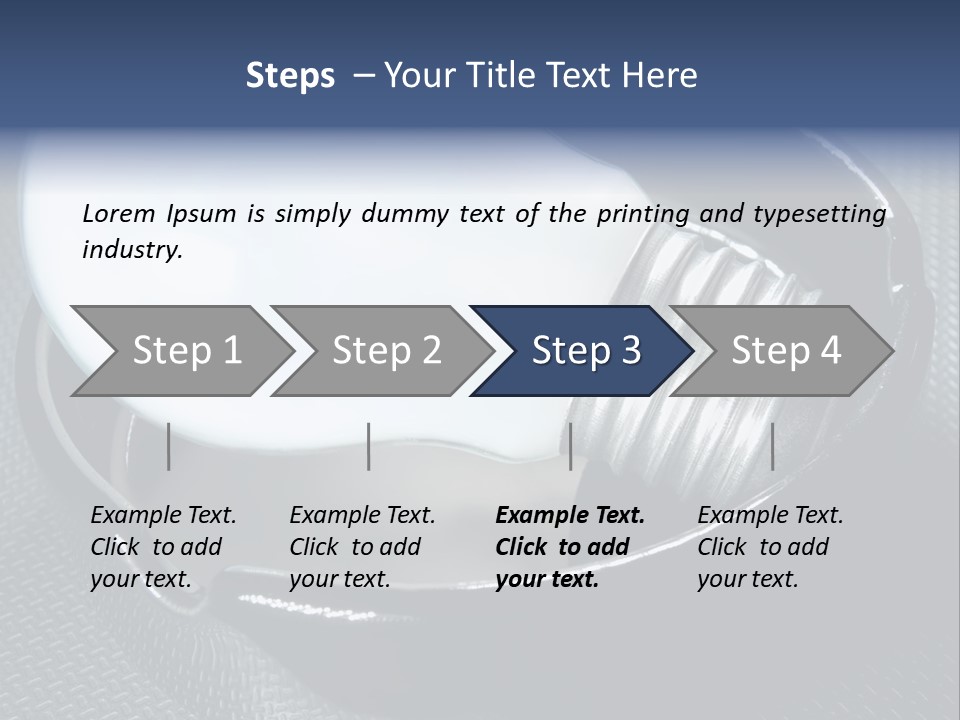 Steps – Your Title Text Here

Lorem Ipsum is simply dummy text of the printing and typesetting industry.

Step 1

Step 2

Step 3

Step 4

Example Text. Click to add your text.

Example Text. Click to add your text.

Example Text. Click to add your text.

Example Text. Click to add your text.